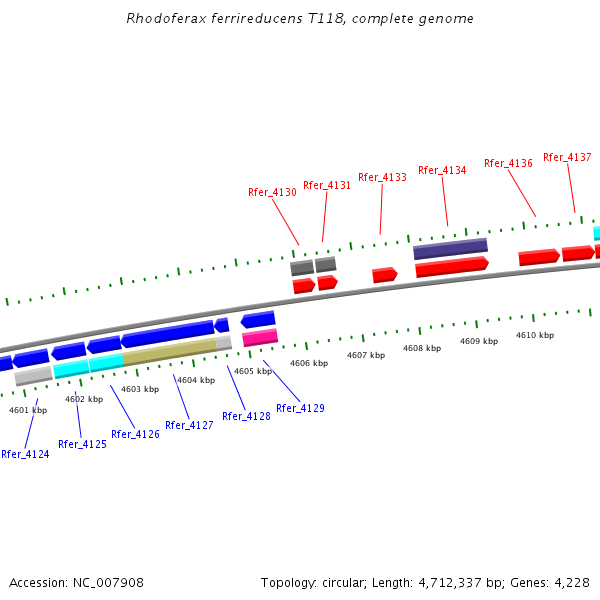 Rhodoferax ferrireducens T118, complete genome

Rfer_4130
Rfer_4131
Rfer_4133
Rfer_4134
Rfer_4136
Rfer_4137

4601 kbp
4602 kbp
4603 kbp
4604 kbp
4605 kbp
4606 kbp
4607 kbp
4608 kbp
4609 kbp
4610 kbp

Rfer_4124
Rfer_4125
Rfer_4126
Rfer_4127
Rfer_4128
Rfer_4129

Accession: NC_007908

Topology: circular; Length: 4,712,337 bp; Genes: 4,228